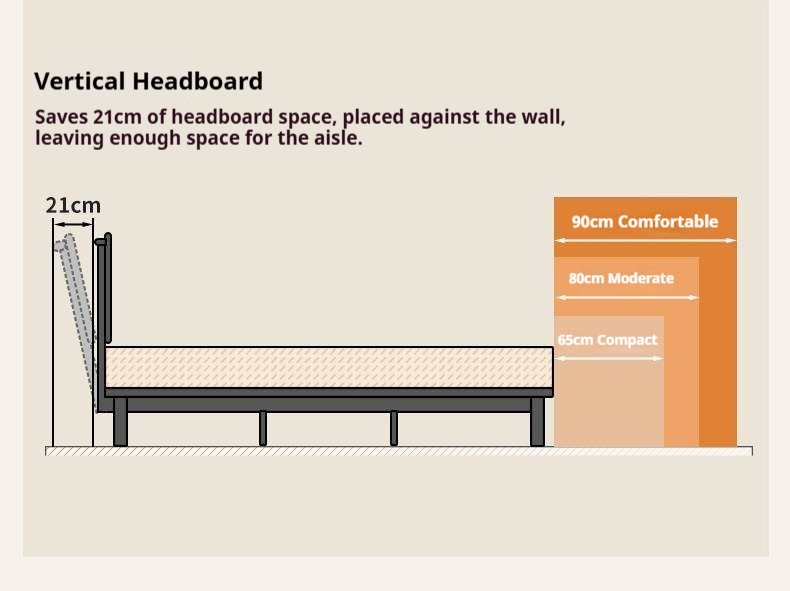 Vertical Headboard

Saves 21cm of headboard space, placed against the wall, leaving enough space for the aisle.

21cm

90cm Comfortable

80cm Moderate

65cm Compact